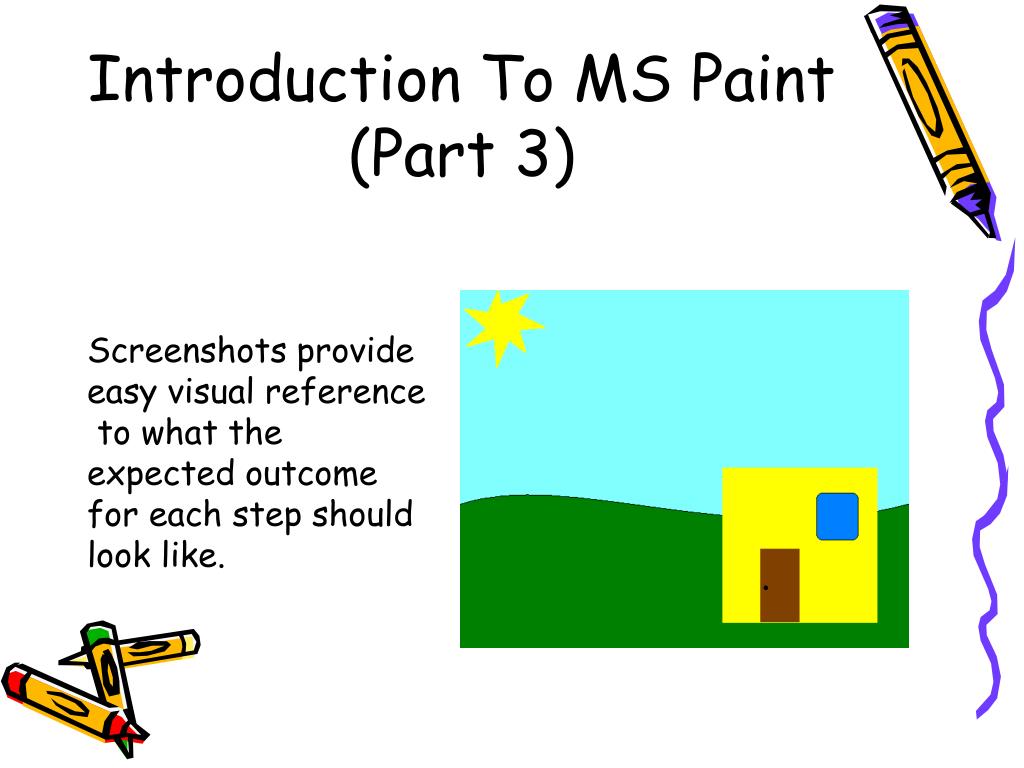 Introduction To MS Paint (Part 3)

Screenshots provide easy visual reference to what the expected outcome for each step should look like.